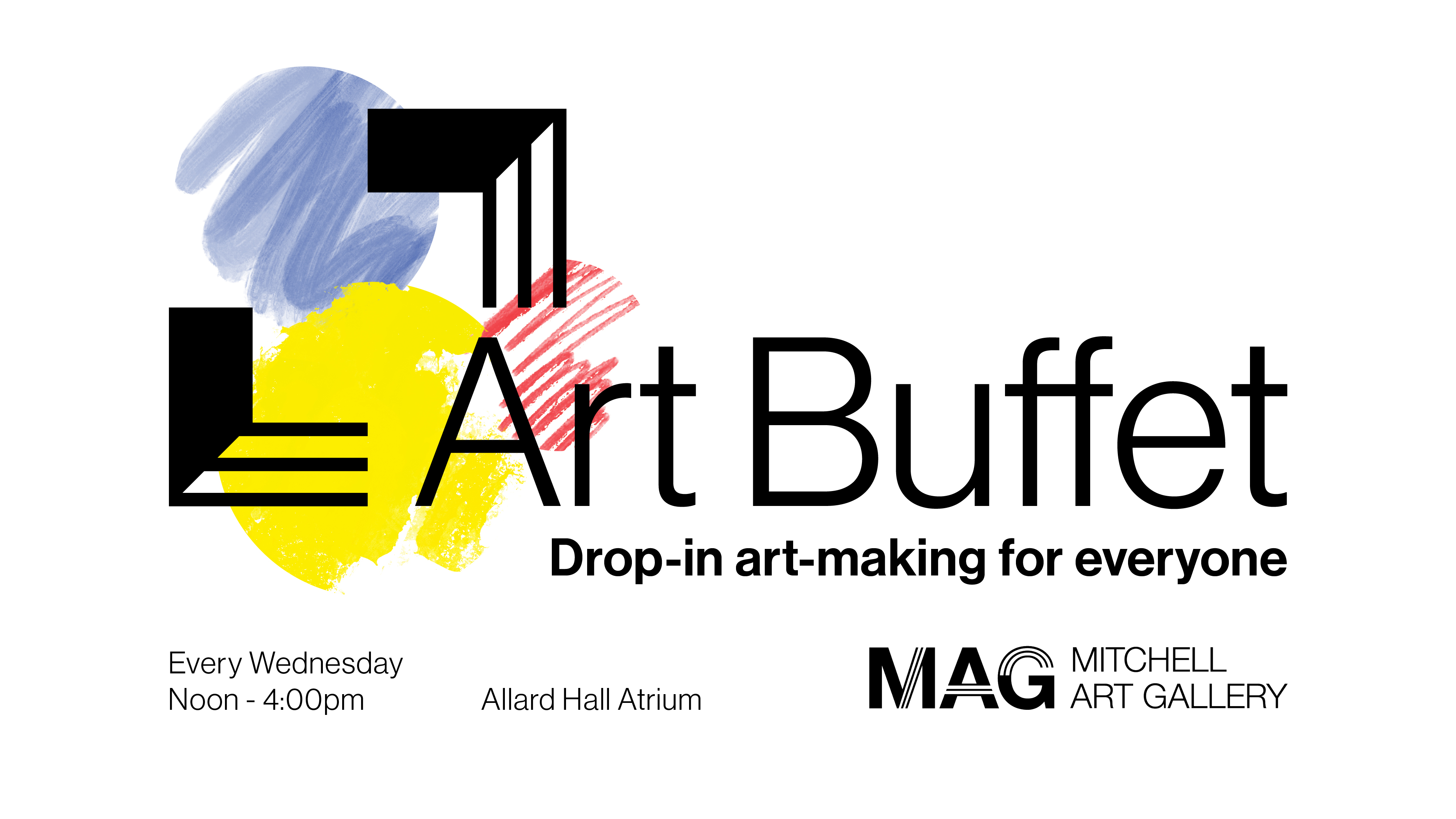 Art Buffet

Drop-in art-making for everyone

Every Wednesday
Noon - 4:00pm

Allard Hall Atrium

MAG MITCHELL ART GALLERY